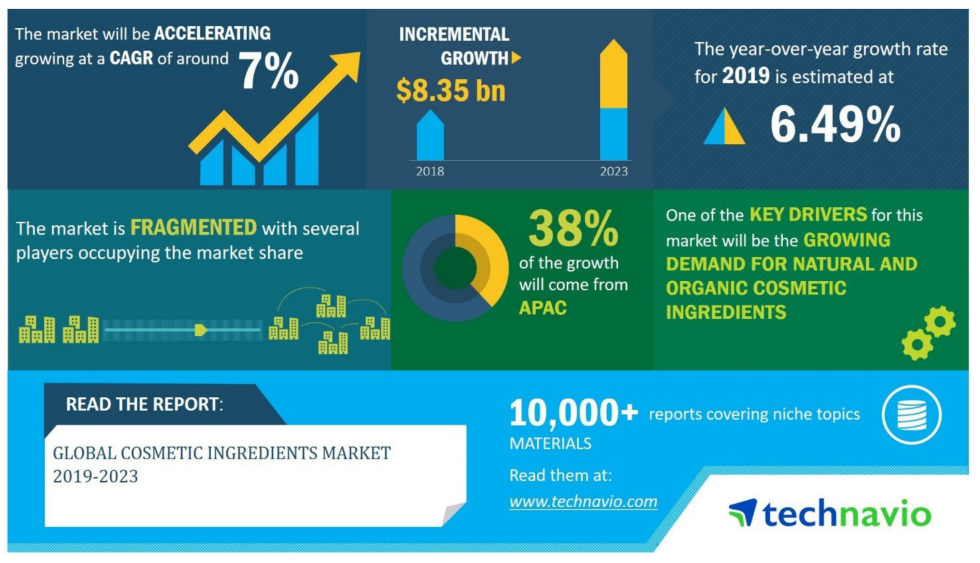 The market will be ACCELERATING growing at a CAGR of around 7%

INCREMENTAL GROWTH

$8.35 bn

2018

2023

The year-over-year growth rate for 2019 is estimated at

6.49%

The market is FRAGMENTED with several players occupying the market share

38%

of the growth will come from APAC

One of the KEY DRIVERS for this market will be the GROWING DEMAND FOR NATURAL AND ORGANIC COSMETIC INGREDIENTS

READ THE REPORT:

GLOBAL COSMETIC INGREDIENTS MARKET 2019-2023

10,000+ reports covering niche topics

MATERIALS

Read them at:

www.technavio.com

technavio